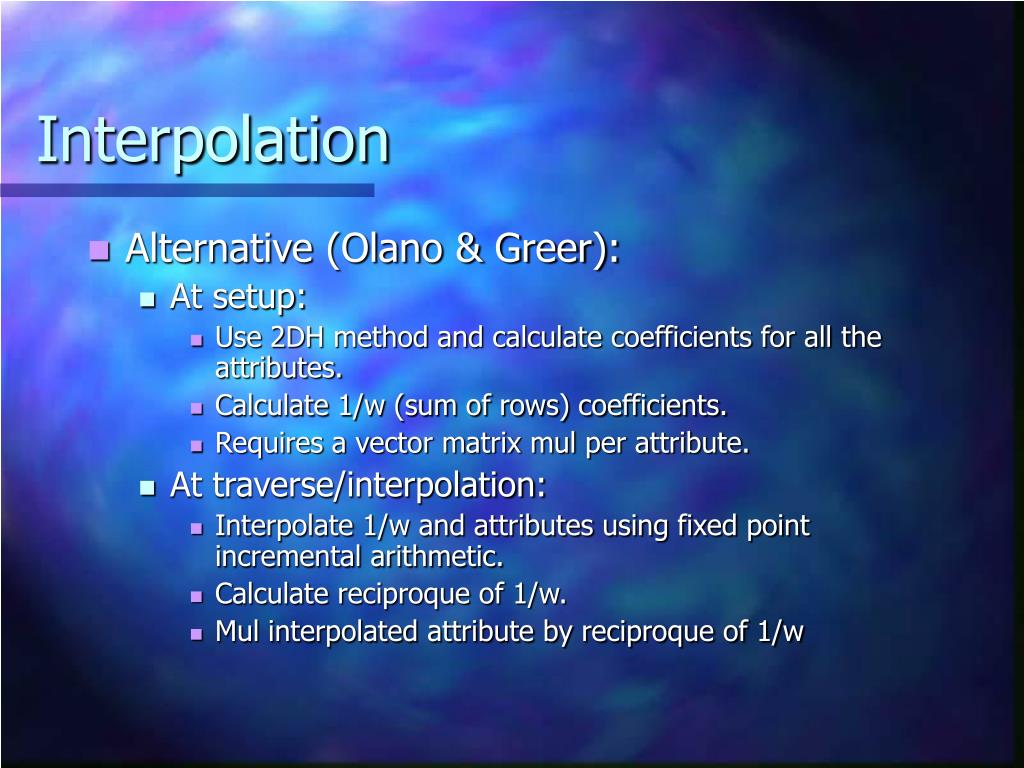 Interpolation

Alternative (Olano & Greer):

At setup:

Use 2DH method and calculate coefficients for all the attributes.

Calculate 1/w (sum of rows) coefficients.

Requires a vector matrix mul per attribute.

At traverse/interpolation:

Interpolate 1/w and attributes using fixed point incremental arithmetic.

Calculate reciproque of 1/w.

Mul interpolated attribute by reciproque of 1/w